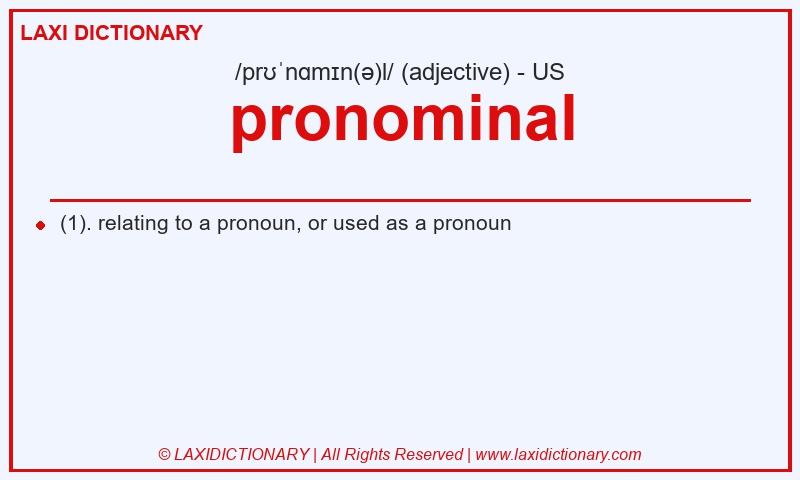 LAXI DICTIONARY

/prʊˈnɑmɪn(ə)l/ (adjective) - US

pronominal

(1). relating to a pronoun, or used as a pronoun

© LAXIDICTIONARY | All Rights Reserved | www.laxidictionary.com